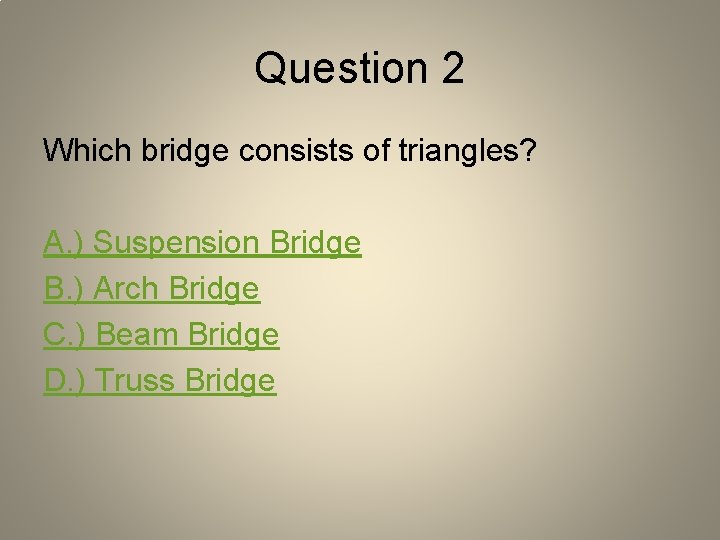 Question 2

Which bridge consists of triangles?

A.) Suspension Bridge
B.) Arch Bridge
C.) Beam Bridge
D.) Truss Bridge